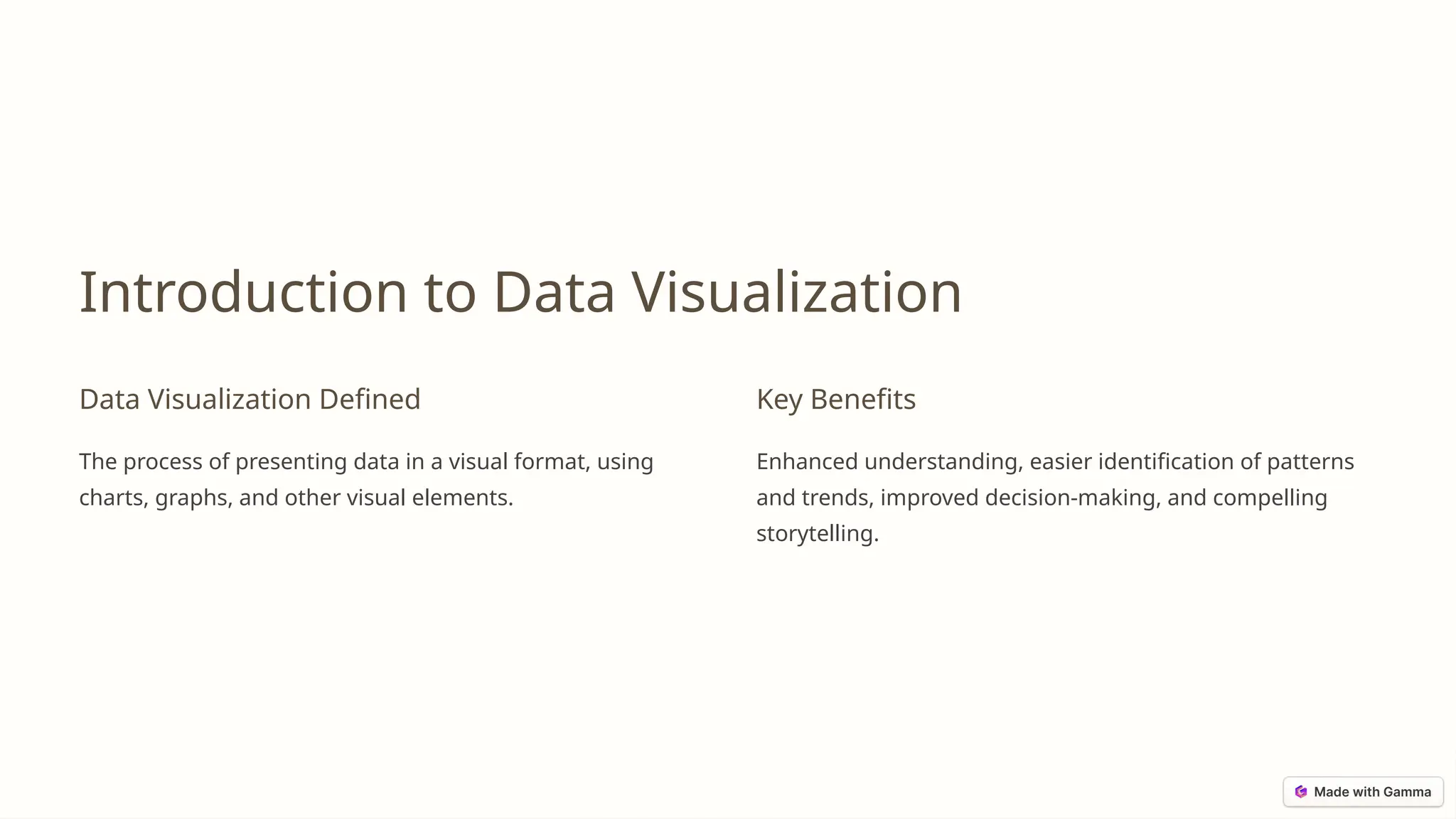 Introduction to Data Visualization

Data Visualization Defined

The process of presenting data in a visual format, using charts, graphs, and other visual elements.

Key Benefits

Enhanced understanding, easier identification of patterns and trends, improved decision-making, and compelling storytelling.

Made with Gamma